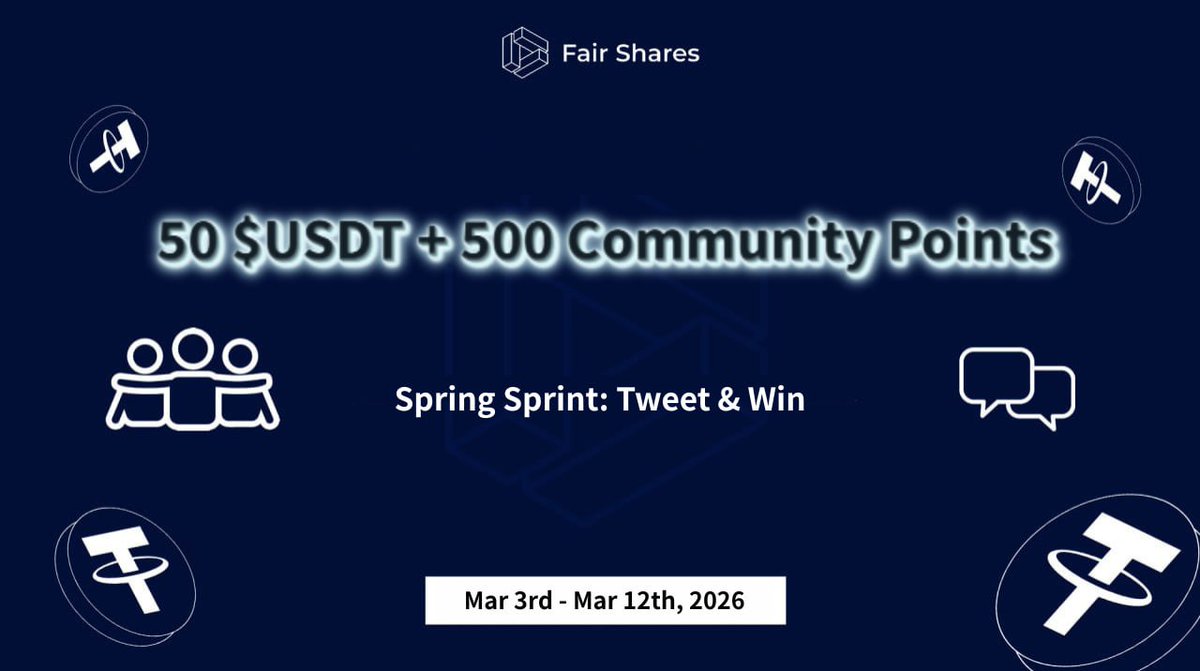 Fair Shares

50 $USDT + 500 Community Points

Spring Sprint: Tweet & Win

Mar 3rd - Mar 12th, 2026